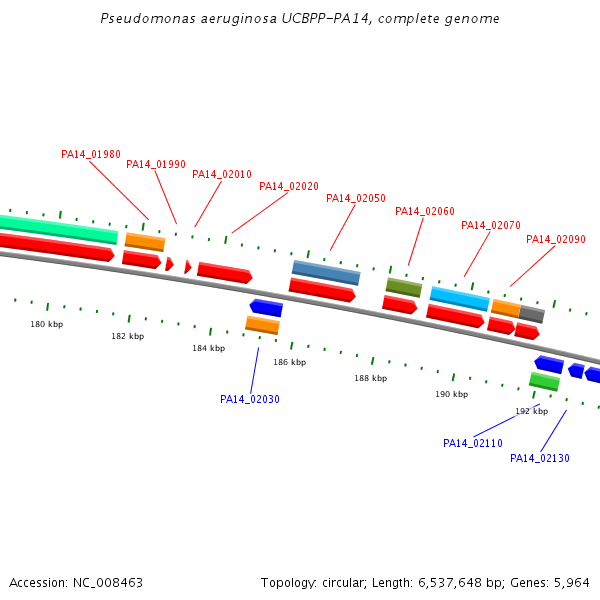 Pseudomonas aeruginosa UCBPP-PA14, complete genome

PA14_01980
PA14_01990
PA14_02010
PA14_02020
PA14_02050
PA14_02060
PA14_02070
PA14_02090

180 kbp
182 kbp
184 kbp
186 kbp
188 kbp
190 kbp
192 kbp

PA14_02030
PA14_02110
PA14_02130

Accession: NC_008463

Topology: circular; Length: 6,537,648 bp; Genes: 5,964